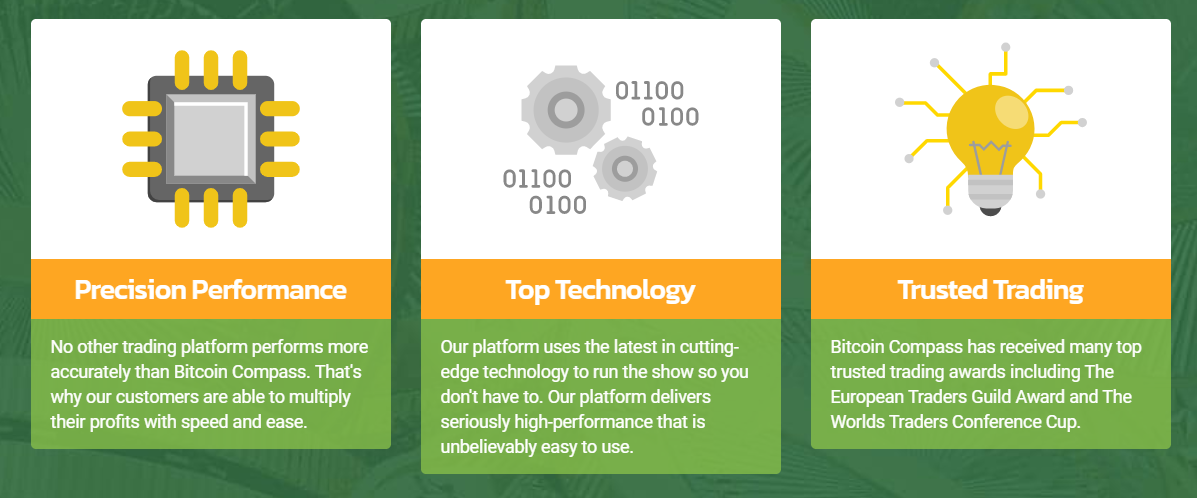 Precision Performance

No other trading platform performs more accurately than Bitcoin Compass. That's why our customers are able to multiply their profits with speed and ease.

01100
0100
01100
0100

Top Technology

Our platform uses the latest in cutting-edge technology to run the show so you don't have to. Our platform delivers seriously high-performance that is unbelievably easy to use.

Trusted Trading

Bitcoin Compass has received many top trusted trading awards including The European Traders Guild Award and The Worlds Traders Conference Cup.